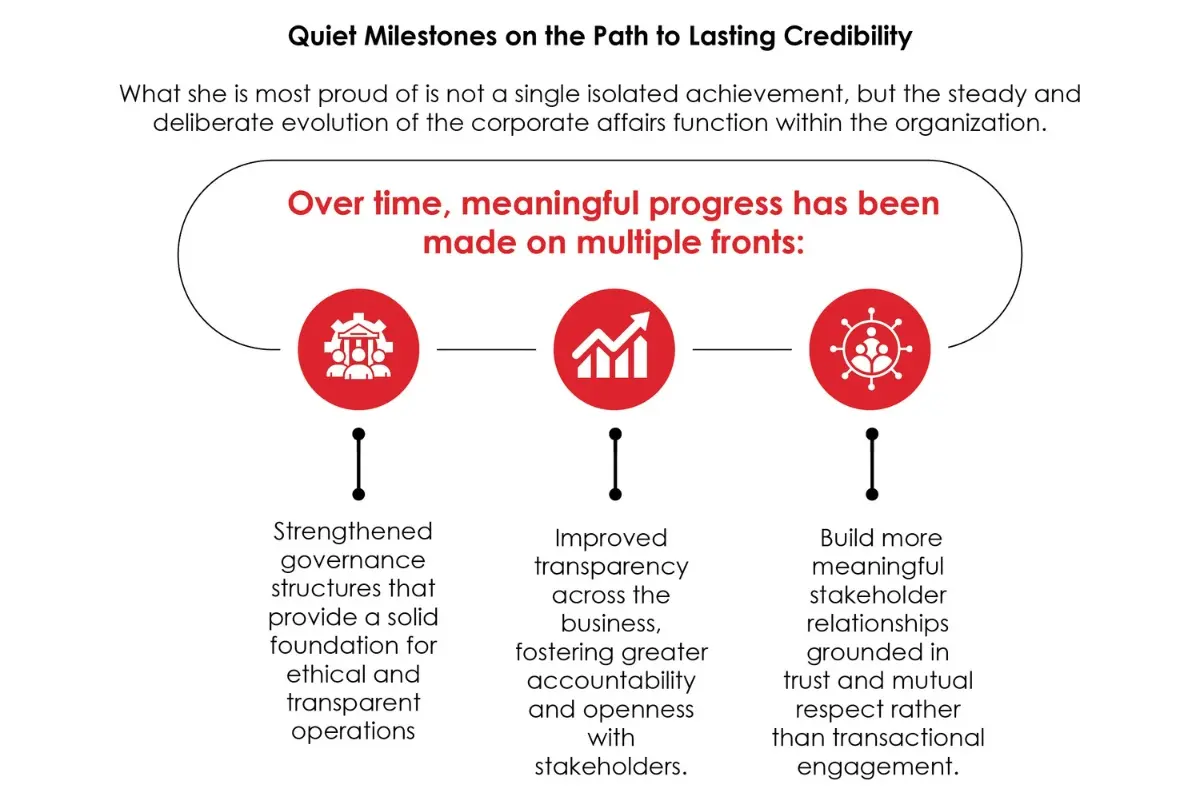 Quiet Milestones on the Path to Lasting Credibility

What she is most proud of is not a single isolated achievement, but the steady and deliberate evolution of the corporate affairs function within the organization.

Over time, meaningful progress has been made on multiple fronts:

Strengthened governance structures that provide a solid foundation for ethical and transparent operations

Improved transparency across the business, fostering greater accountability and openness with stakeholders.

Build more meaningful stakeholder relationships grounded in trust and mutual respect rather than transactional engagement.